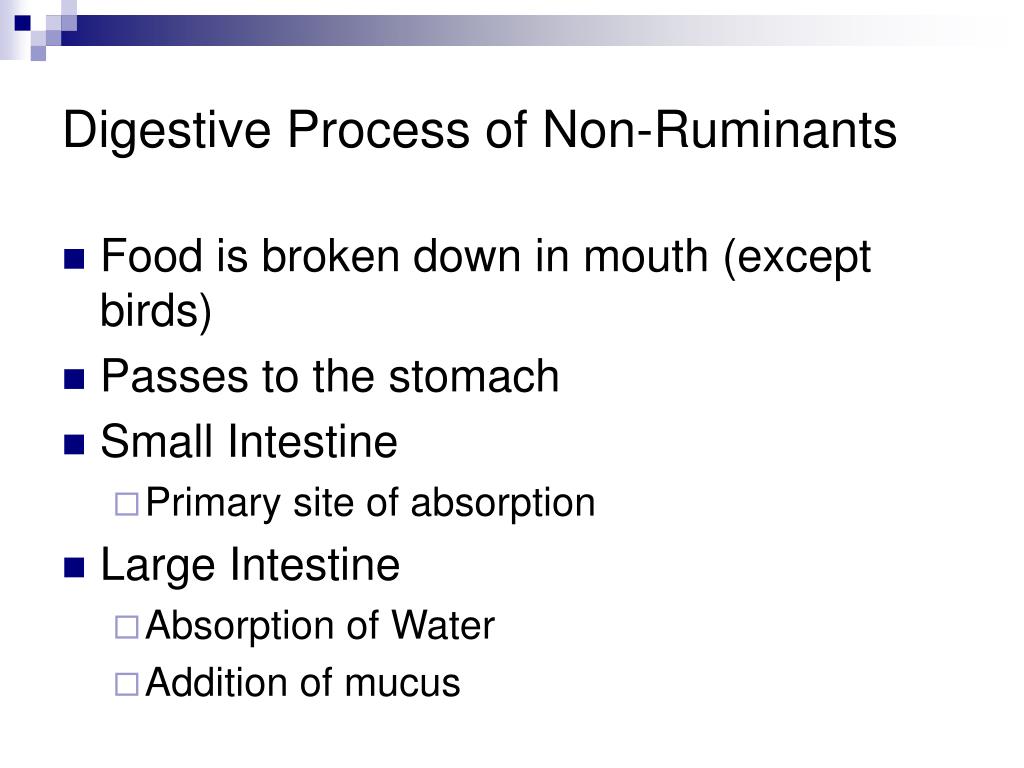 Digestive Process of Non-Ruminants

- Food is broken down in mouth (except birds)
- Passes to the stomach
- Small Intestine
  - Primary site of absorption
- Large Intestine
  - Absorption of Water
  - Addition of mucus